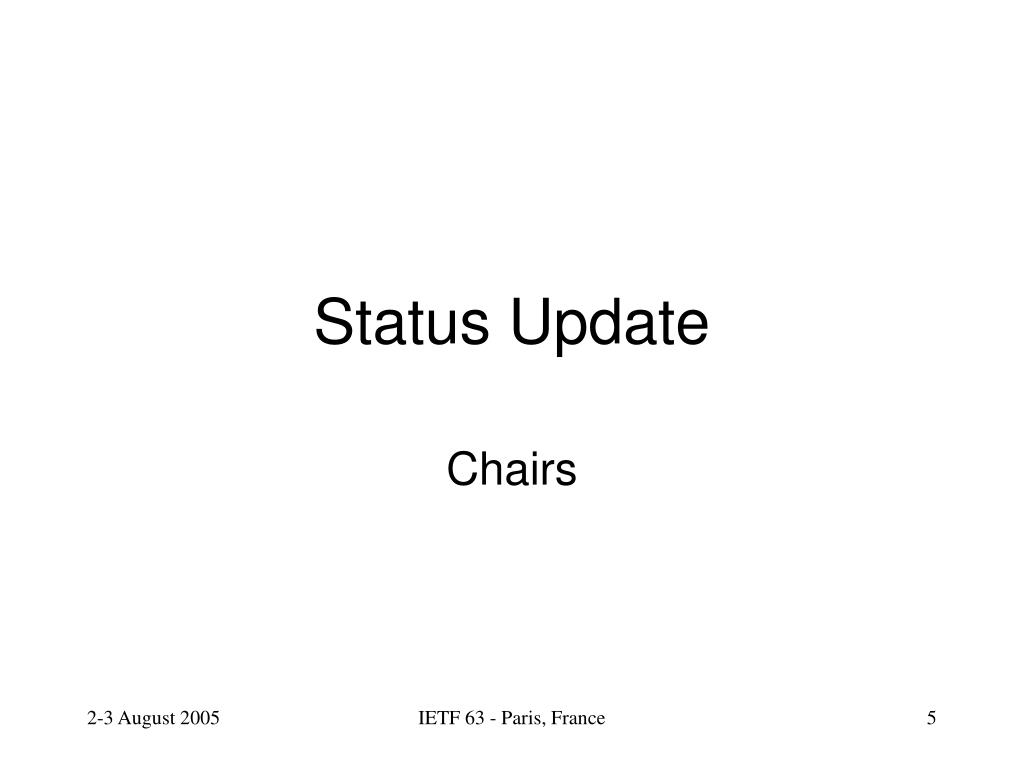 Status Update

Chairs

2-3 August 2005

IETF 63 - Paris, France

5